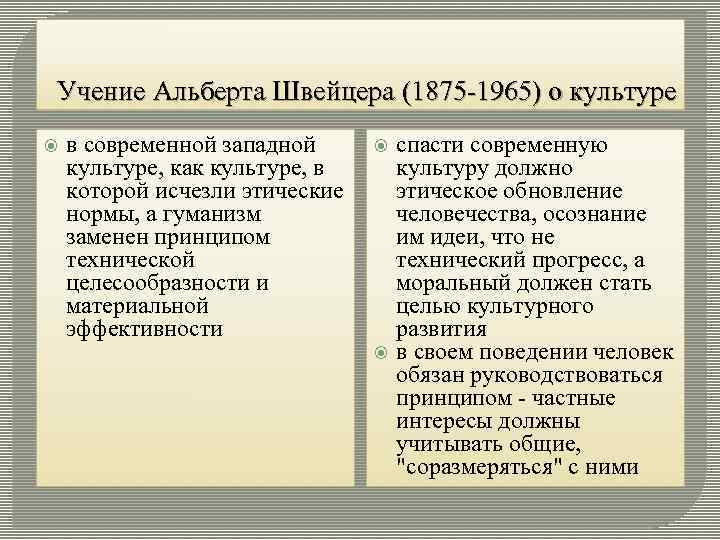 Учение Альберта Швейцера (1875-1965) о культуре

в современной западной культуре, как культуре, в которой исчезли этические нормы, а гуманизм заменен принципом технической целесообразности и материальной эффективности

спасти современную культуру должно этическое обновление человечества, осознание им идеи, что не технический прогресс, а моральный должен стать целью культурного развития

в своем поведении человек обязан руководствоваться принципом - частные интересы должны учитывать общие, "соразмеряться" с ними